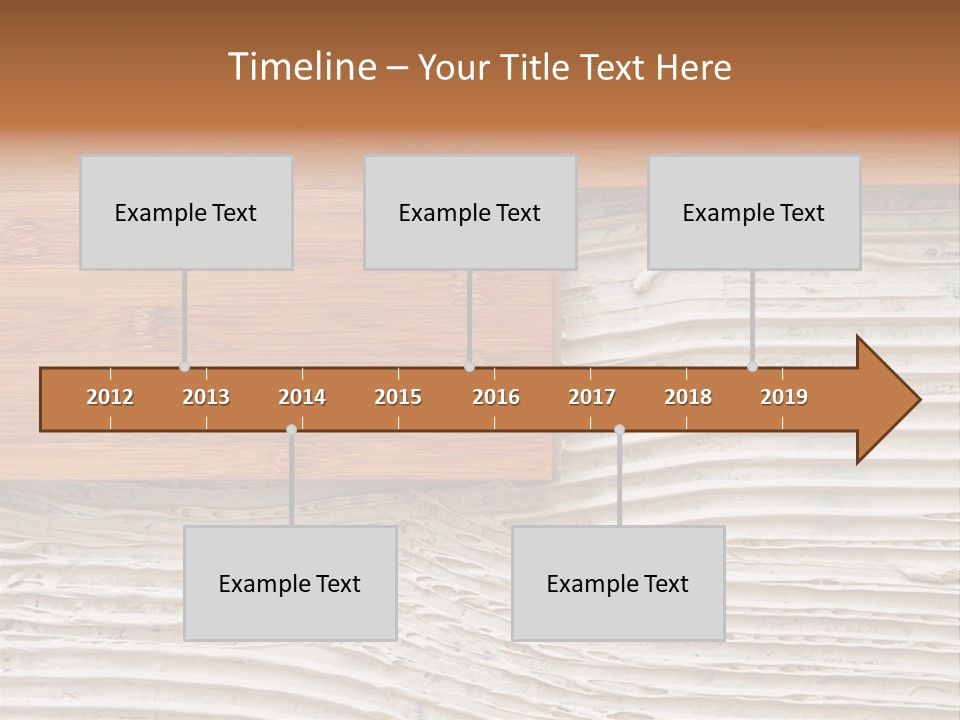 Timeline – Your Title Text Here

Example Text

Example Text

Example Text

2012 2013 2014 2015 2016 2017 2018 2019

Example Text

Example Text